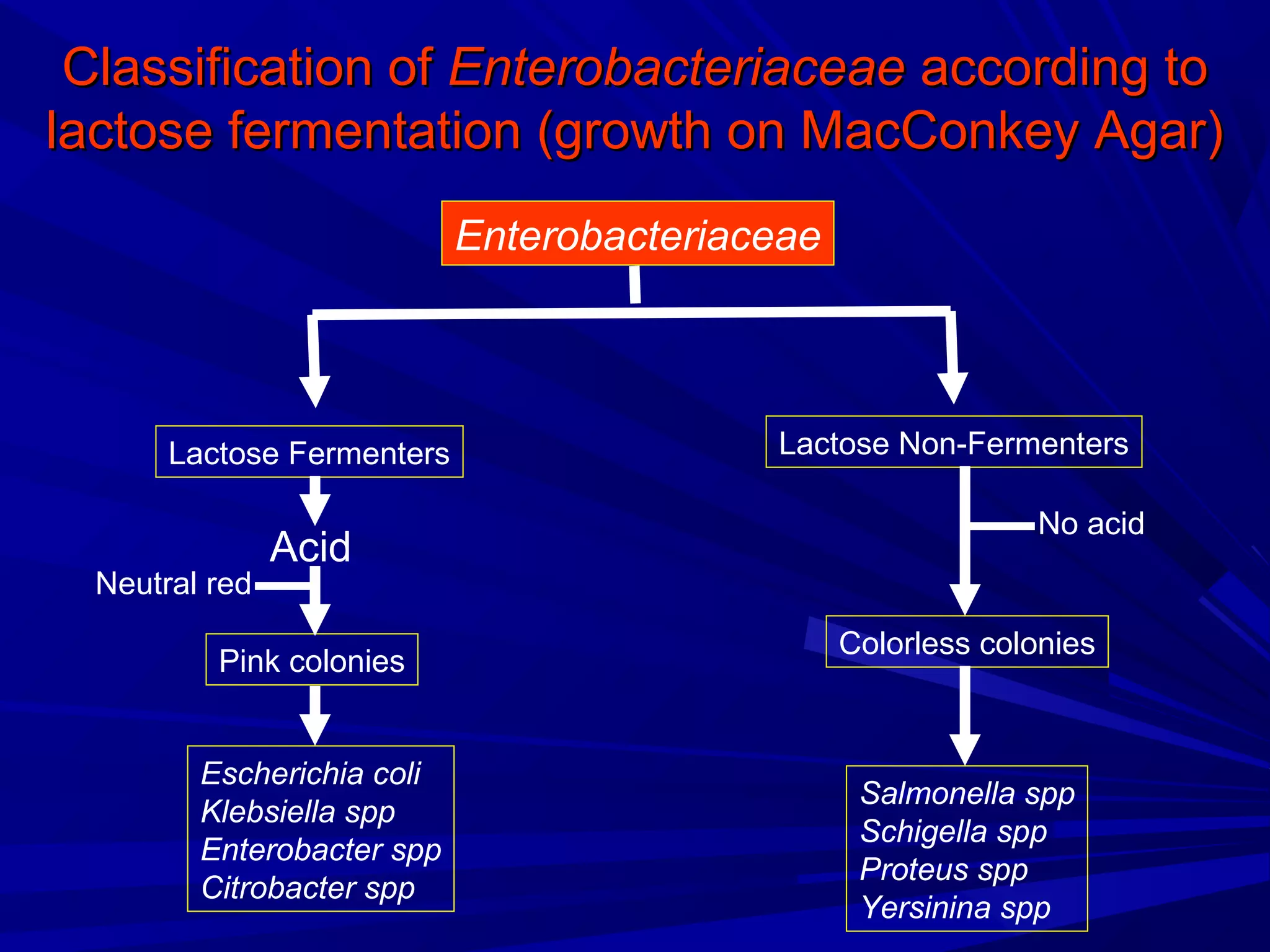 Classification of Enterobacteriaceae according to lactose fermentation (growth on MacConkey Agar)

Enterobacteriaceae

Lactose Fermenters

Acid

Neutral red

Pink colonies

Escherichia coli
Klebsiella spp
Enterobacter spp
Citrobacter spp

Lactose Non-Fermenters

No acid

Colorless colonies

Salmonella spp
Schigella spp
Proteus spp
Yersinina spp